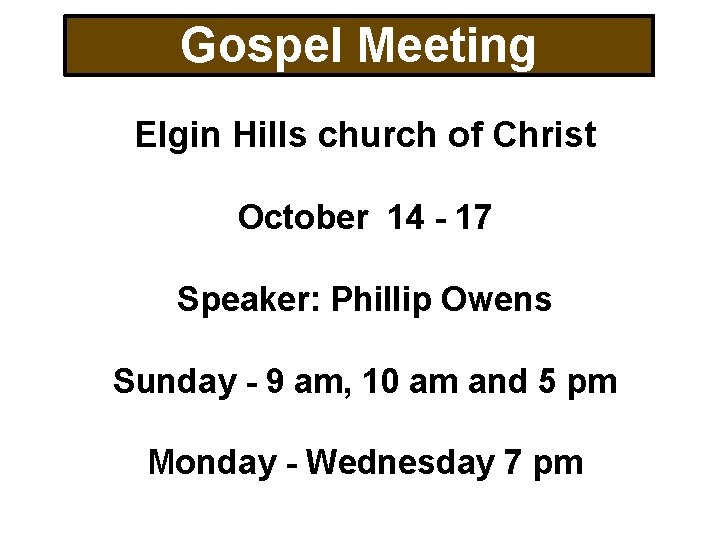 Gospel Meeting

Elgin Hills church of Christ

October 14 - 17

Speaker: Phillip Owens

Sunday - 9 am, 10 am and 5 pm

Monday - Wednesday 7 pm